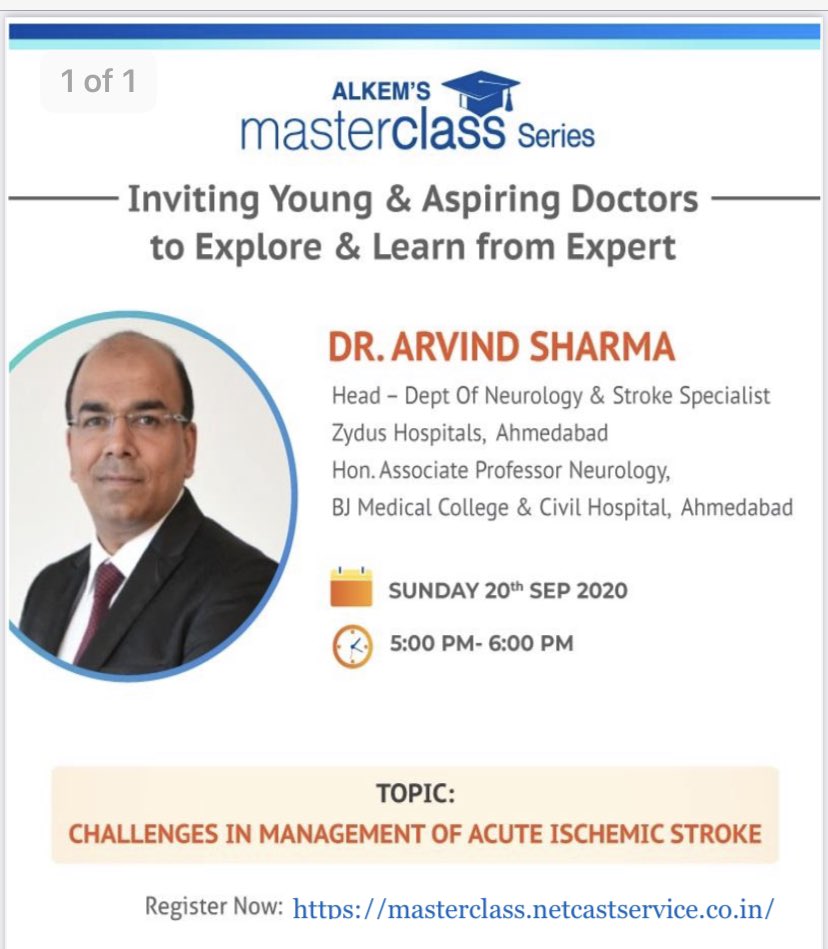 1 of 1

ALKEM'S
masterclass Series

Inviting Young & Aspiring Doctors to Explore & Learn from Expert

DR. ARVIND SHARMA

Head – Dept Of Neurology & Stroke Specialist
Zydus Hospitals, Ahmedabad
Hon. Associate Professor Neurology,
BJ Medical College & Civil Hospital, Ahmedabad

SUNDAY 20$^{th}$ SEP 2020

5:00 PM- 6:00 PM

TOPIC:
CHALLENGES IN MANAGEMENT OF ACUTE ISCHEMIC STROKE

Register Now: https://masterclass.netcastservice.co.in/